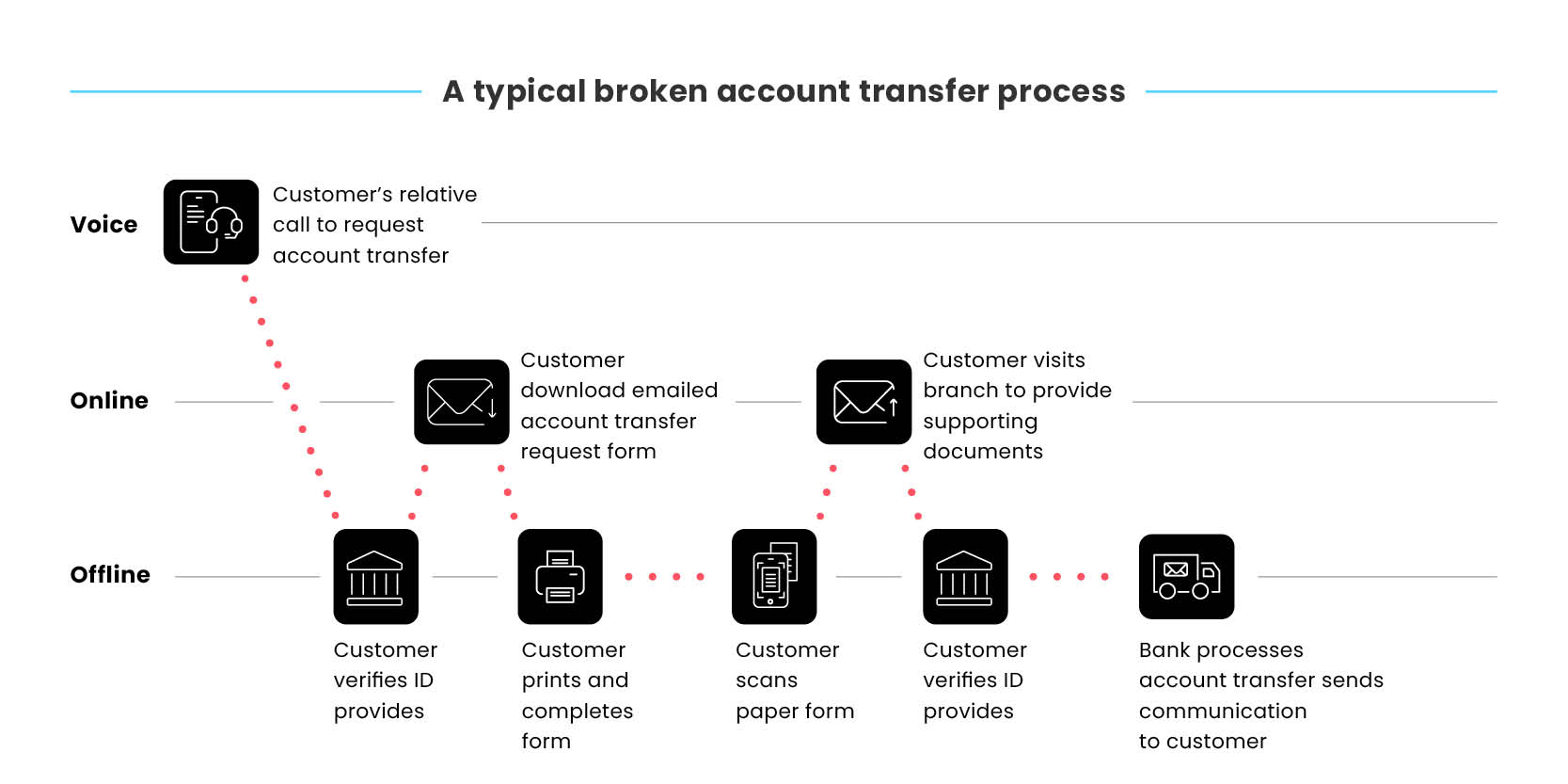 A typical broken account transfer process

Voice

Customer's relative call to request account transfer

Online

Customer download emailed account transfer request form

Customer visits branch to provide supporting documents

Offline

Customer verifies ID provides

Customer prints and completes form

Customer scans paper form

Customer verifies ID provides

Bank processes account transfer sends communication to customer